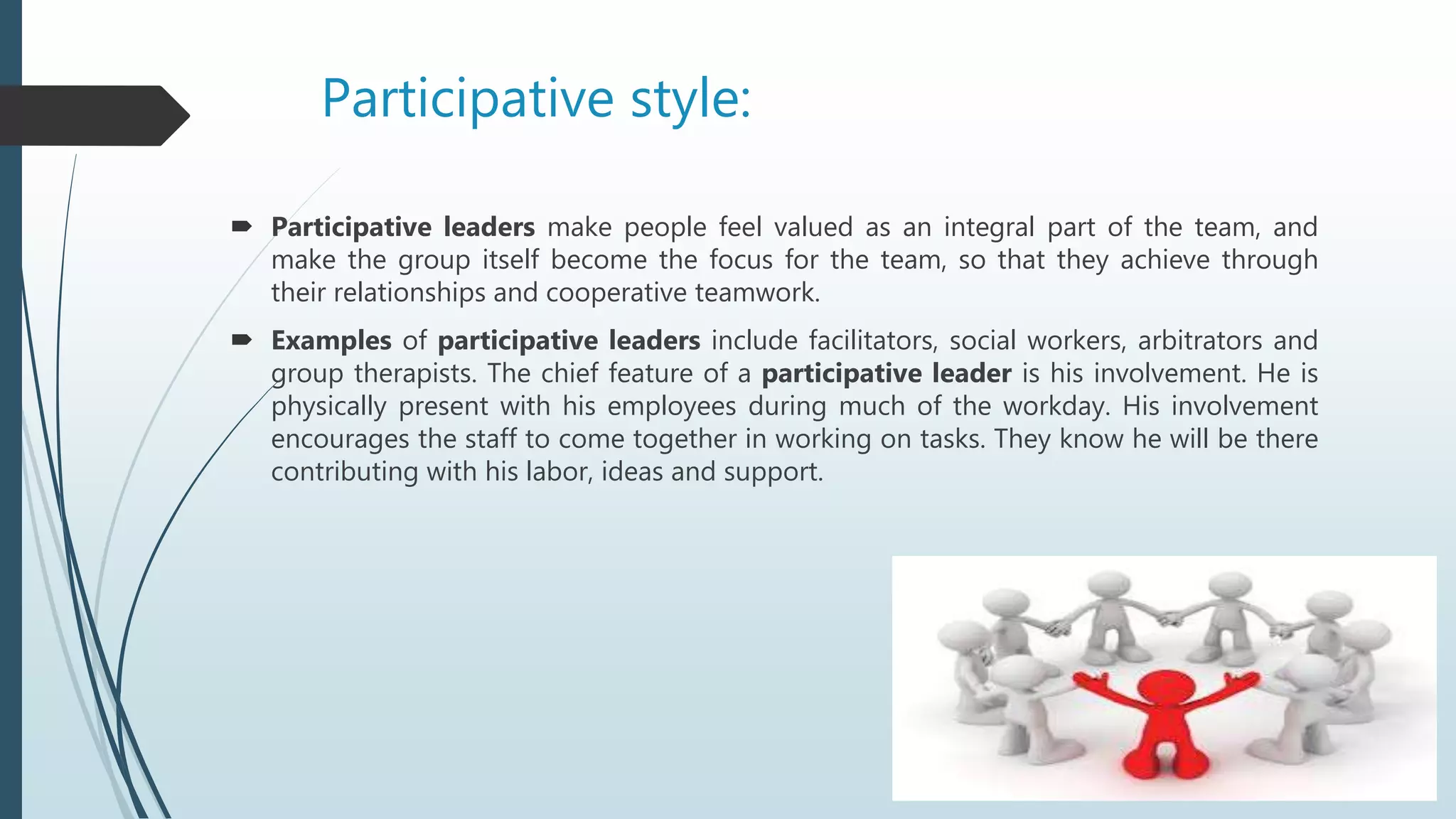 Participative style:

Participative leaders make people feel valued as an integral part of the team, and make the group itself become the focus for the team, so that they achieve through their relationships and cooperative teamwork.

Examples of participative leaders include facilitators, social workers, arbitrators and group therapists. The chief feature of a participative leader is his involvement. He is physically present with his employees during much of the workday. His involvement encourages the staff to come together in working on tasks. They know he will be there contributing with his labor, ideas and support.